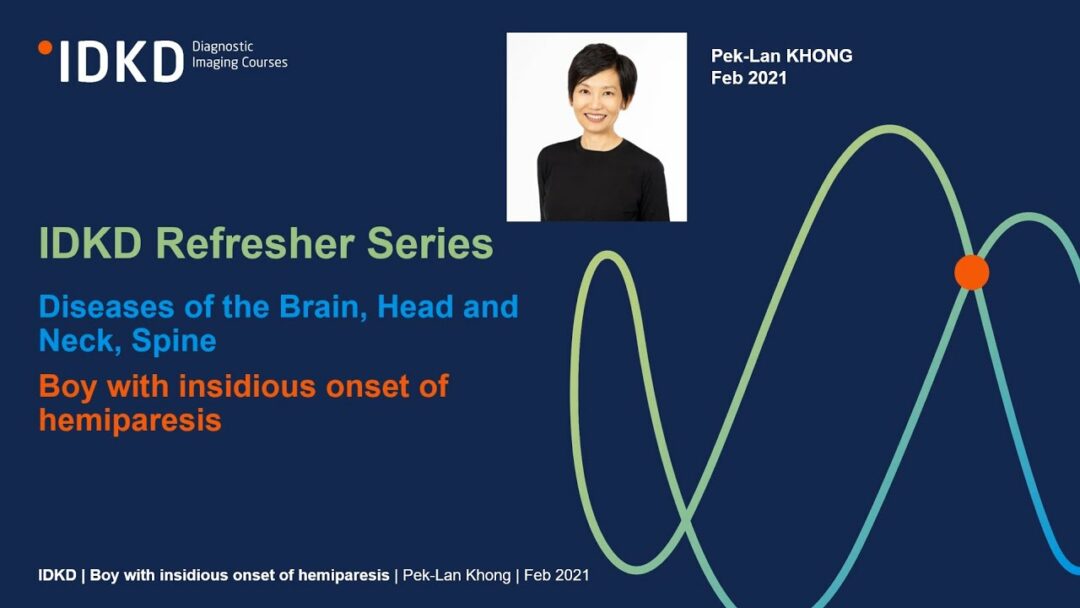 IDKD Diagnostic Imaging Courses

Pek-Lan KHONG
Feb 2021

IDKD Refresher Series

Diseases of the Brain, Head and Neck, Spine

Boy with insidious onset of hemiparesis

IDKD | Boy with insidious onset of hemiparesis | Pek-Lan Khong | Feb 2021